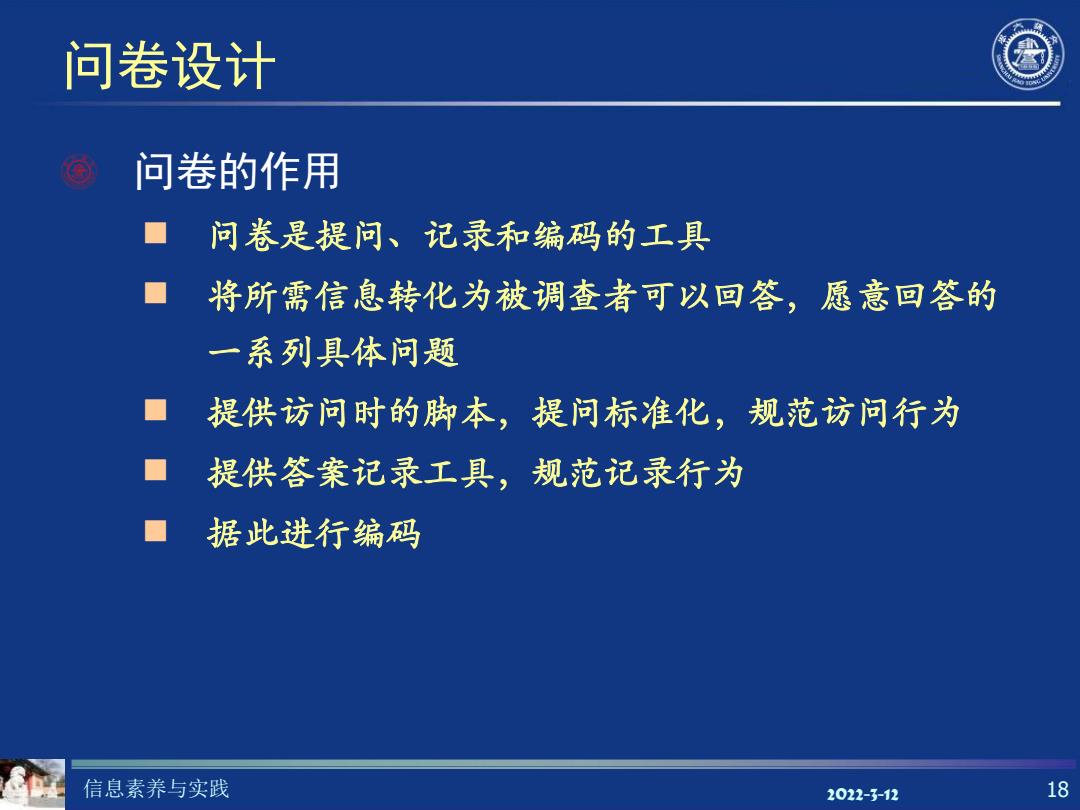 问卷设计

问卷的作用

问卷是提问、记录和编码的工具

将所需信息转化为被调查者可以回答，愿意回答的一系列具体问题

提供访问时的脚本，提问标准化，规范访问行为

提供答案记录工具，规范记录行为

据此进行编码

信息素养与实践

2022-3-12

18